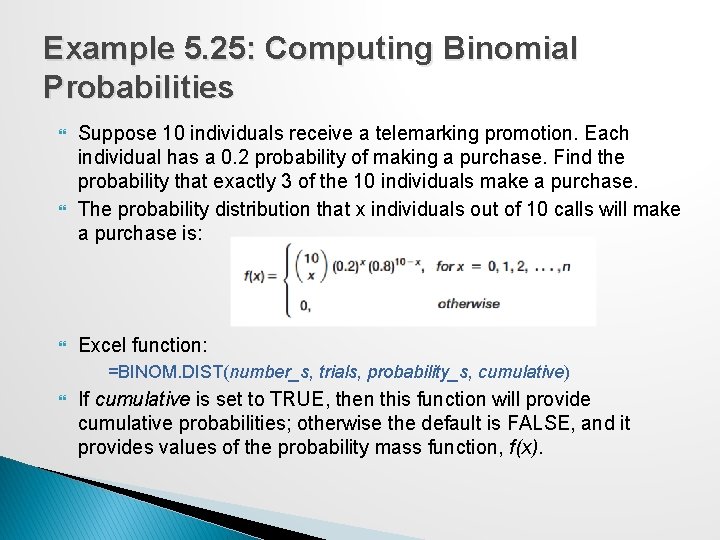 Example 5.25: Computing Binomial Probabilities

Suppose 10 individuals receive a telemarking promotion. Each individual has a 0.2 probability of making a purchase. Find the probability that exactly 3 of the 10 individuals make a purchase.

The probability distribution that x individuals out of 10 calls will make a purchase is:

$f(x) = \begin{cases} \binom{10}{x} (0.2)^x (0.8)^{10-x}, & \text{for } x = 0, 1, 2, \ldots, n \\ 0, & \text{otherwise} \end{cases}$

Excel function:

=BINOM.DIST(number_s, trials, probability_s, cumulative)

If cumulative is set to TRUE, then this function will provide cumulative probabilities; otherwise the default is FALSE, and it provides values of the probability mass function, f(x).